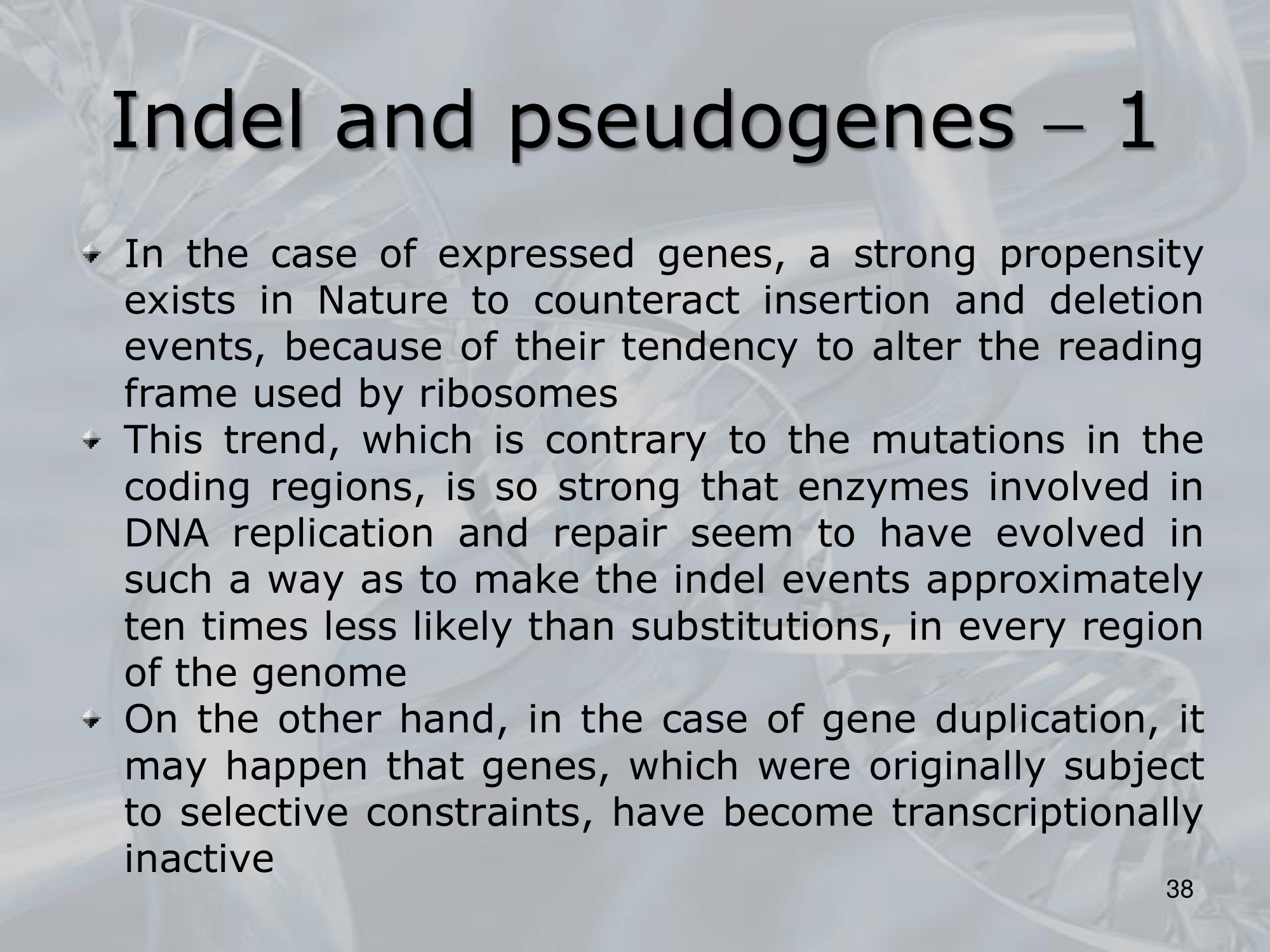 Indel and pseudogenes – 1

In the case of expressed genes, a strong propensity exists in Nature to counteract insertion and deletion events, because of their tendency to alter the reading frame used by ribosomes

This trend, which is contrary to the mutations in the coding regions, is so strong that enzymes involved in DNA replication and repair seem to have evolved in such a way as to make the indel events approximately ten times less likely than substitutions, in every region of the genome

On the other hand, in the case of gene duplication, it may happen that genes, which were originally subject to selective constraints, have become transcriptionally inactive

38